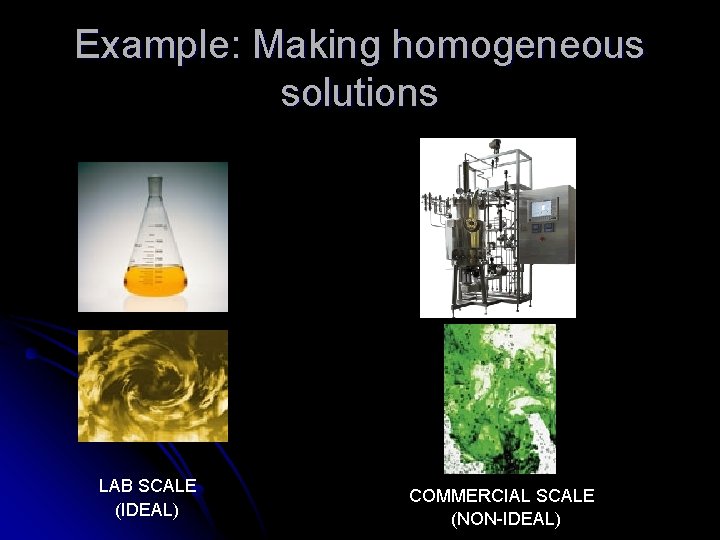 Example: Making homogeneous solutions

LAB SCALE
(IDEAL)

COMMERCIAL SCALE
(NON-IDEAL)